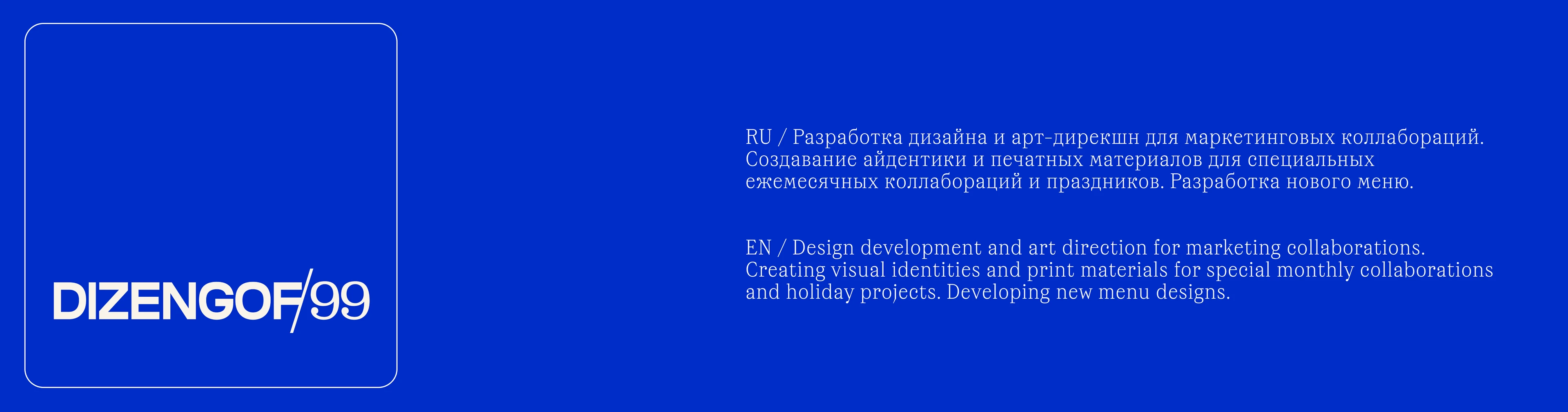 DIZENGOF/99

RU / Разработка дизайна и арт-дирекшн для маркетинговых коллабораций. Создавание айдентики и печатных материалов для специальных ежемесячных коллабораций и праздников. Разработка нового меню.

EN / Design development and art direction for marketing collaborations. Creating visual identities and print materials for special monthly collaborations and holiday projects. Developing new menu designs.